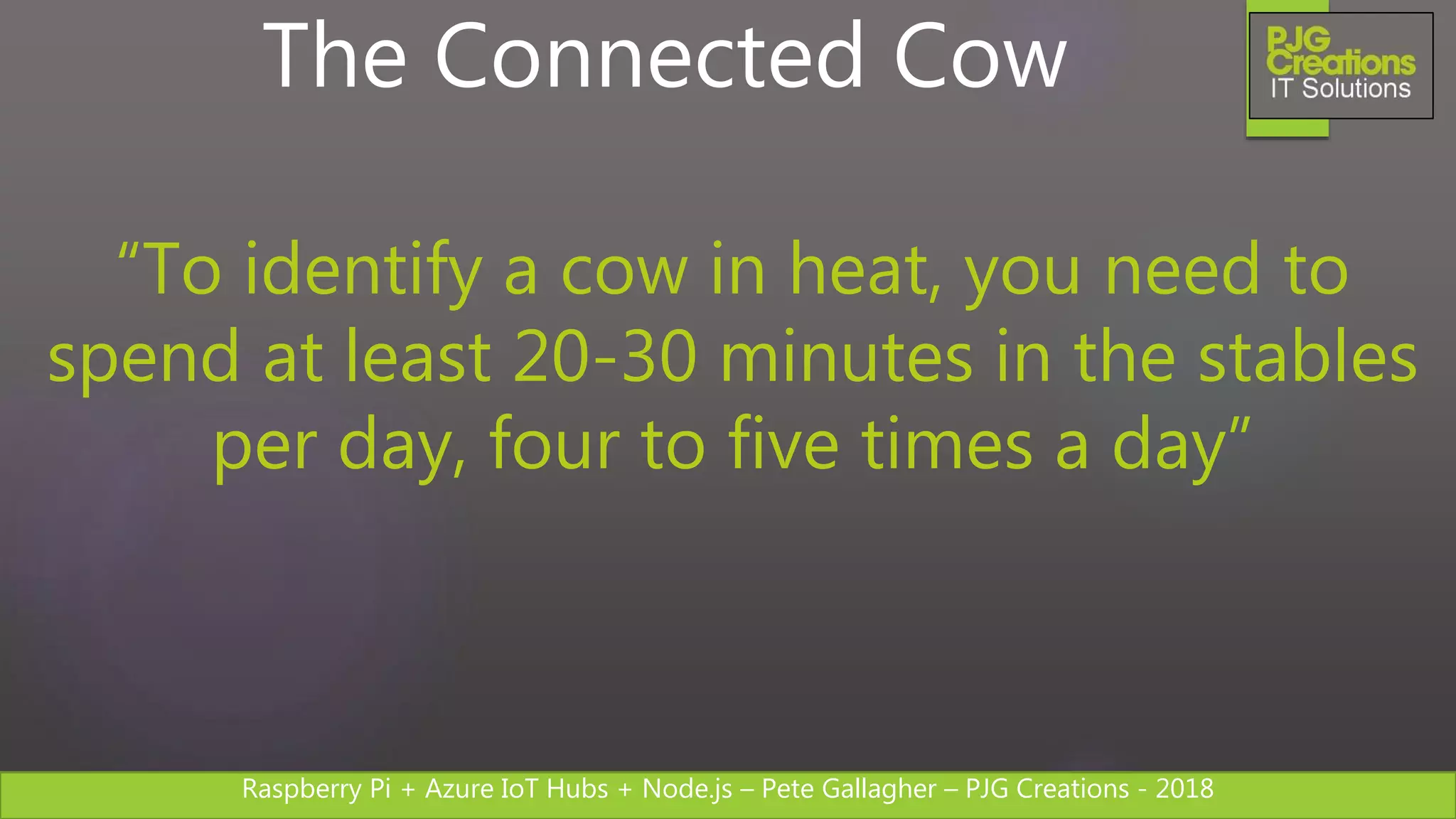 The Connected Cow

PJG Creations IT Solutions

“To identify a cow in heat, you need to spend at least 20-30 minutes in the stables per day, four to five times a day”

Raspberry Pi + Azure IoT Hubs + Node.js – Pete Gallagher – PJG Creations - 2018